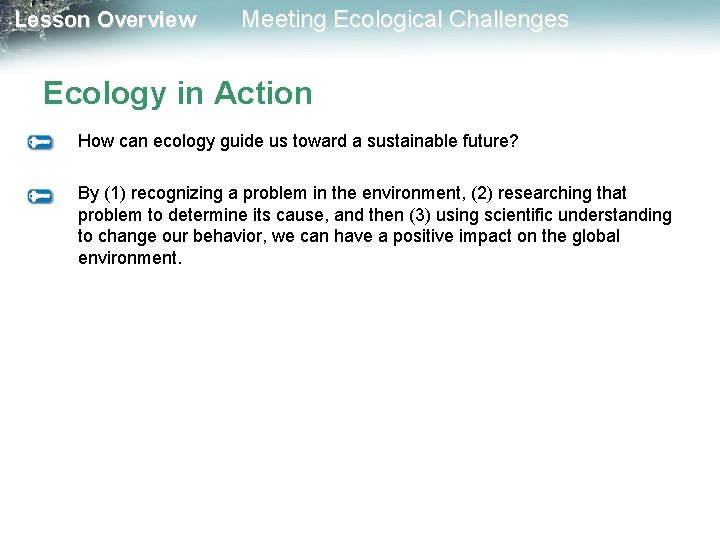 Lesson Overview Meeting Ecological Challenges

Ecology in Action

How can ecology guide us toward a sustainable future?

By (1) recognizing a problem in the environment, (2) researching that problem to determine its cause, and then (3) using scientific understanding to change our behavior, we can have a positive impact on the global environment.